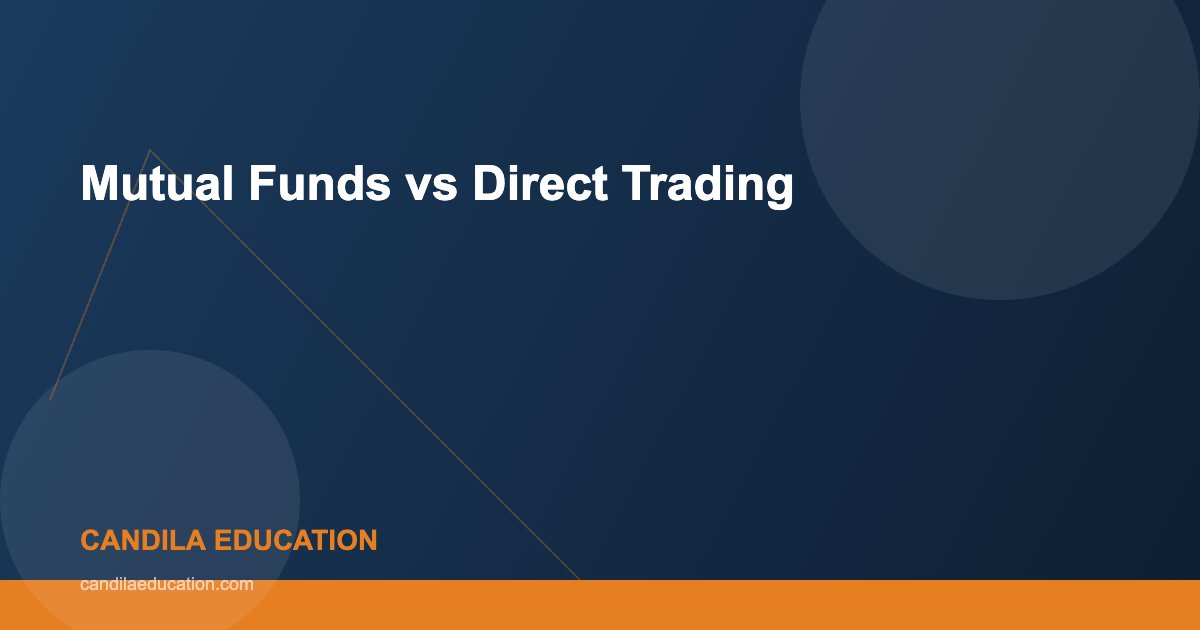 Mutual Funds vs Direct Trading

CANDILA EDUCATION

candilaeducation.com